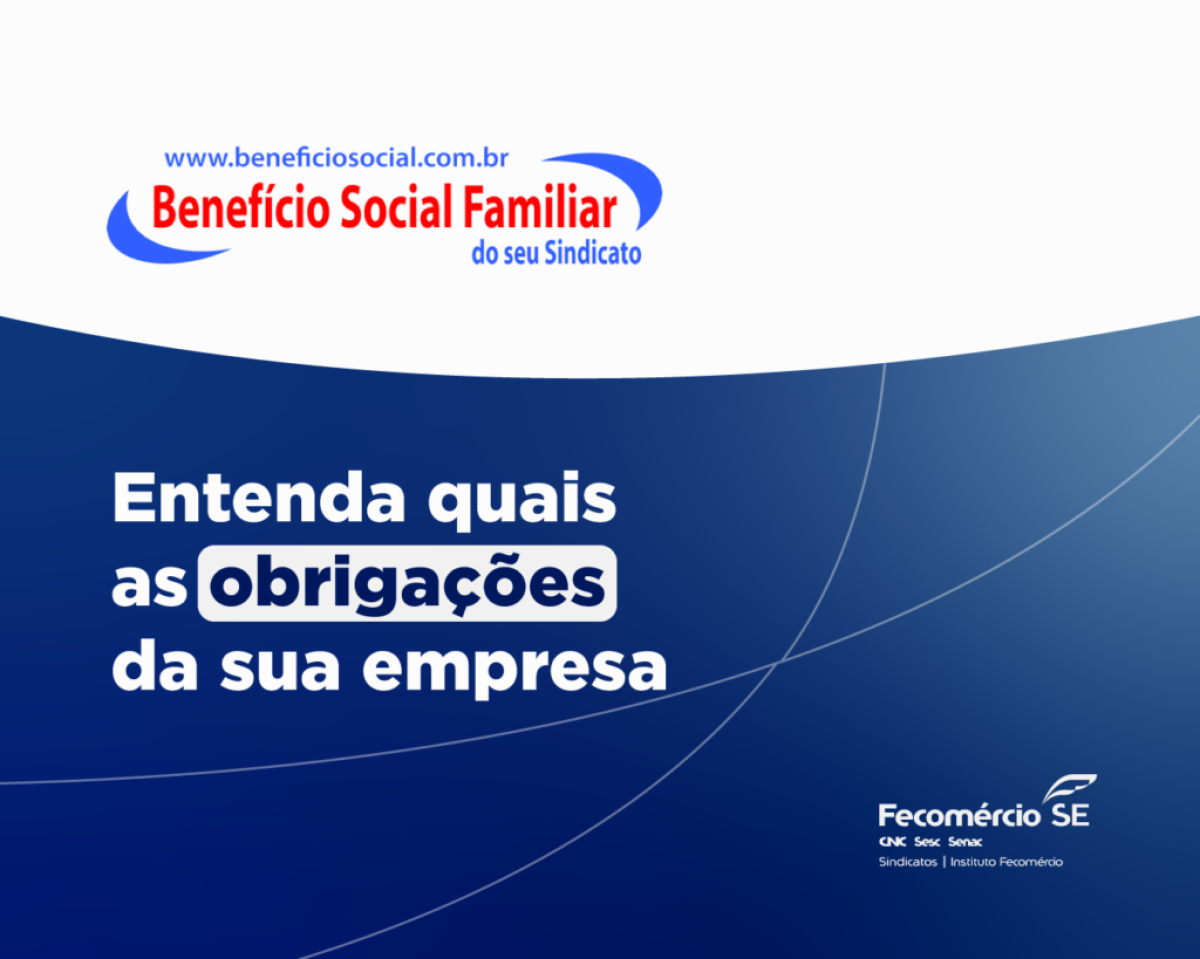 www.beneficiosocial.com.br
Benefício Social Familiar
do seu Sindicato

Entenda quais as obrigações da sua empresa

Fecomércio SE
CNC Sesc Senac
Sindicatos | Instituto Fecomércio